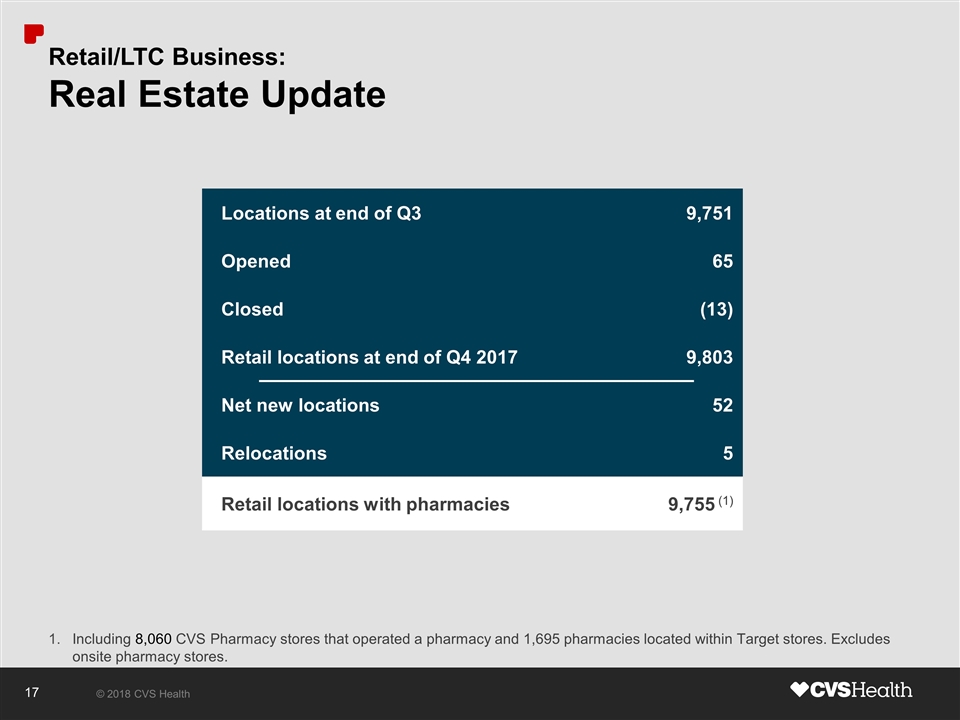 Retail/LTC Business:
Real Estate Update

| | |
|---|---|
| Locations at end of Q3 | 9,751 |
| Opened | 65 |
| Closed | (13) |
| Retail locations at end of Q4 2017 | 9,803 |
| Net new locations | 52 |
| Relocations | 5 |
| Retail locations with pharmacies | 9,755 (1) |

1. Including 8,060 CVS Pharmacy stores that operated a pharmacy and 1,695 pharmacies located within Target stores. Excludes onsite pharmacy stores.

17 © 2018 CVS Health

CVSHealth